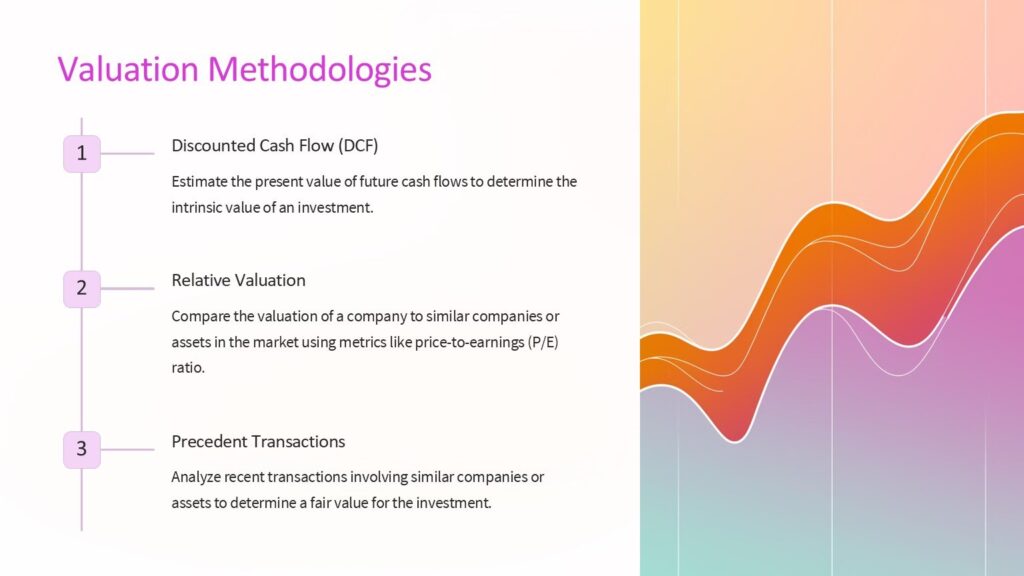 Valuation Methodologies

1

Discounted Cash Flow (DCF)

Estimate the present value of future cash flows to determine the intrinsic value of an investment.

2

Relative Valuation

Compare the valuation of a company to similar companies or assets in the market using metrics like price-to-earnings (P/E) ratio.

3

Precedent Transactions

Analyze recent transactions involving similar companies or assets to determine a fair value for the investment.